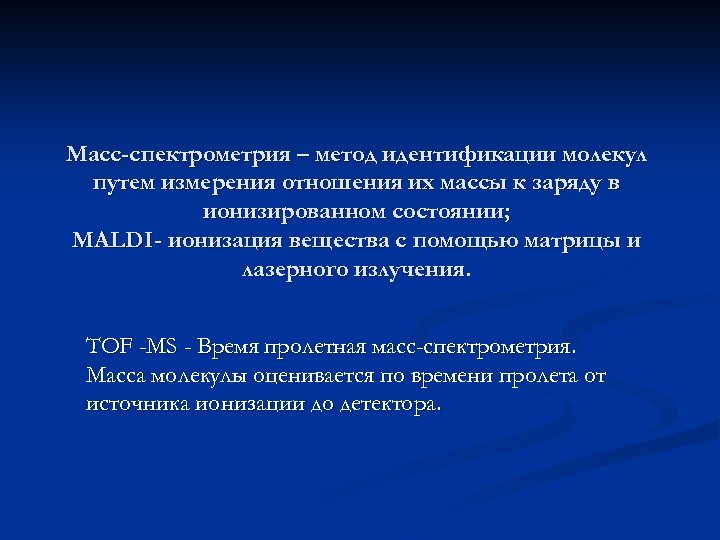 Масс-спектрометрия – метод идентификации молекул путем измерения отношения их массы к заряду в ионизированном состоянии;
MALDI- ионизация вещества с помощью матрицы и лазерного излучения.

TOF -MS - Время пролетная масс-спектрометрия. Масса молекулы оценивается по времени пролета от источника ионизации до детектора.